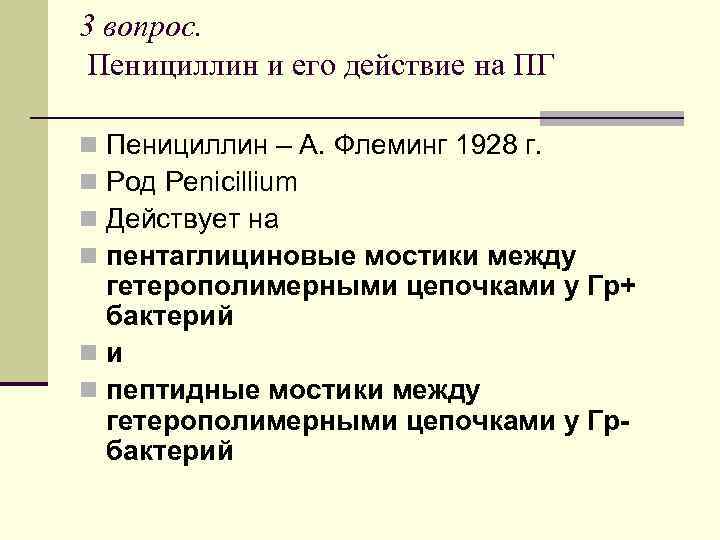 3 вопрос.
Пенициллин и его действие на ПГ

Пенициллин – А. Флеминг 1928 г.
Род Penicillium
Действует на
пентаглициновые мостики между гетерополимерными цепочками у Гр+ бактерий
и
пептидные мостики между гетерополимерными цепочками у Гр- бактерий